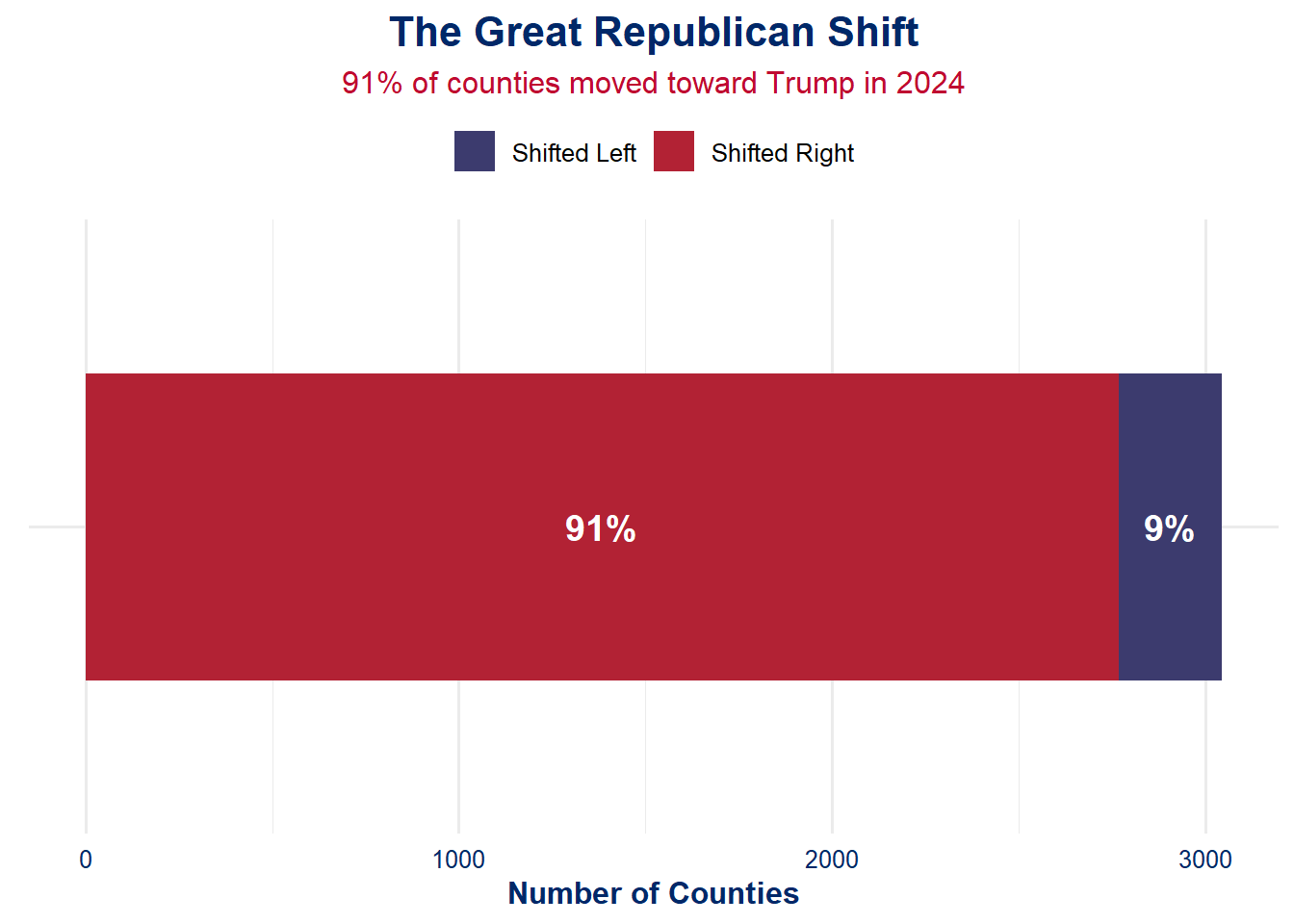 The Great Republican Shift
91% of counties moved toward Trump in 2024

Shifted Left Shifted Right

91%
9%

0
1000
2000
3000
Number of Counties